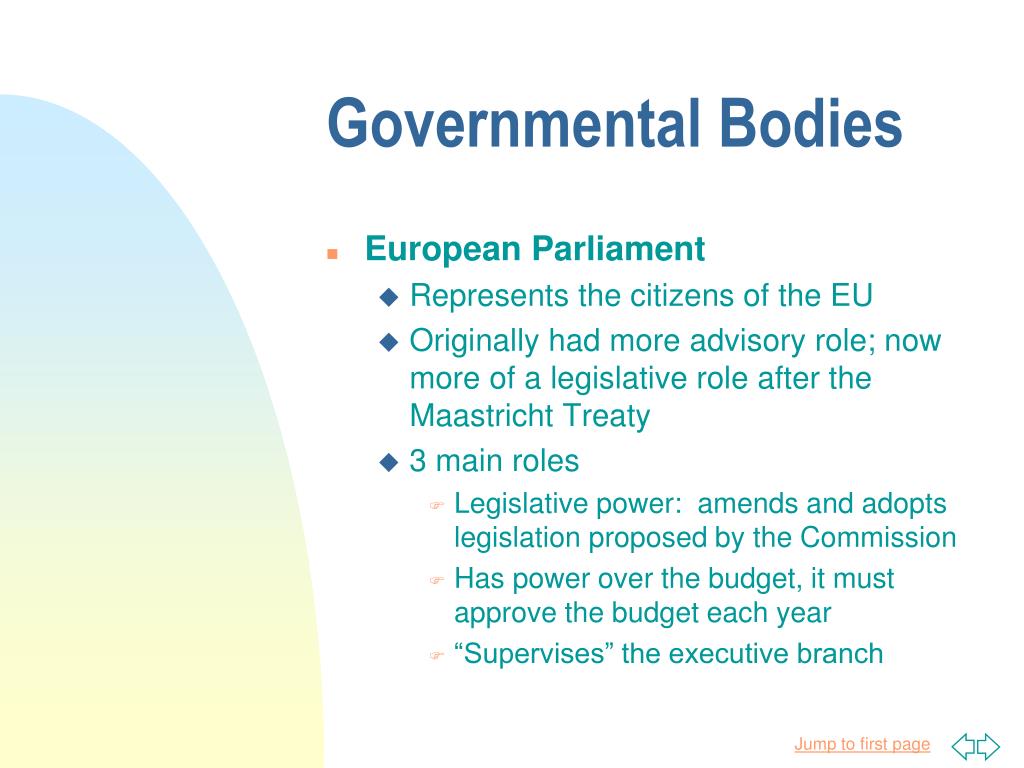 Governmental Bodies

European Parliament
Represents the citizens of the EU
Originally had more advisory role; now more of a legislative role after the Maastricht Treaty
3 main roles
Legislative power: amends and adopts legislation proposed by the Commission
Has power over the budget, it must approve the budget each year
“Supervises” the executive branch

Jump to first page